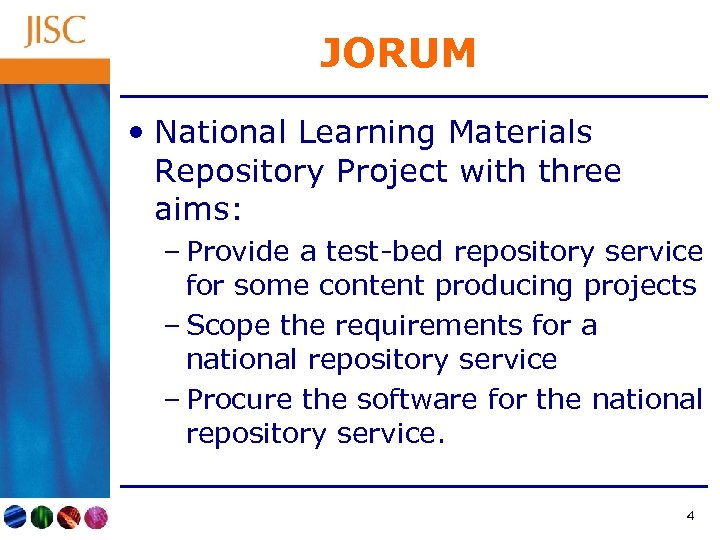 JISC

JORUM

• National Learning Materials Repository Project with three aims:

– Provide a test-bed repository service for some content producing projects

– Scope the requirements for a national repository service

– Procure the software for the national repository service.

4